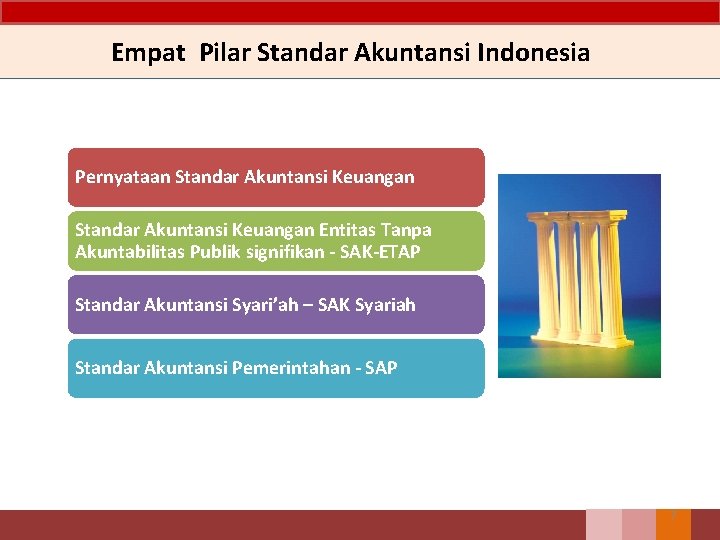 Empat Pilar Standar Akuntansi Indonesia

Pernyataan Standar Akuntansi Keuangan

Standar Akuntansi Keuangan Entitas Tanpa Akuntabilitas Publik signifikan - SAK-ETAP

Standar Akuntansi Syari'ah – SAK Syariah

Standar Akuntansi Pemerintahan - SAP

7